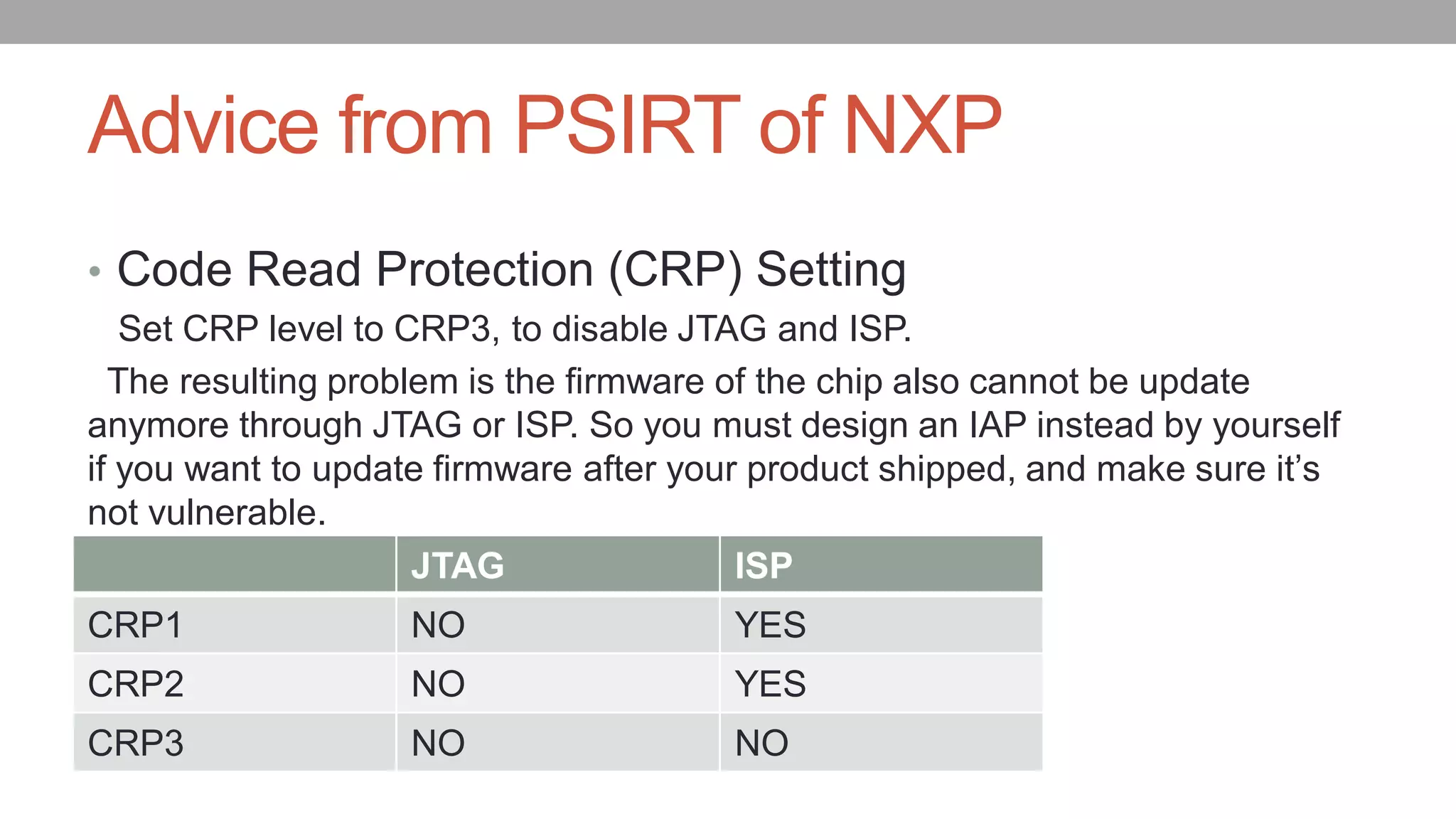 Advice from PSIRT of NXP

• Code Read Protection (CRP) Setting

Set CRP level to CRP3, to disable JTAG and ISP.

The resulting problem is the firmware of the chip also cannot be update anymore through JTAG or ISP. So you must design an IAP instead by yourself if you want to update firmware after your product shipped, and make sure it's not vulnerable.

| | JTAG | ISP |
|---|---|---|
| CRP1 | NO | YES |
| CRP2 | NO | YES |
| CRP3 | NO | NO |